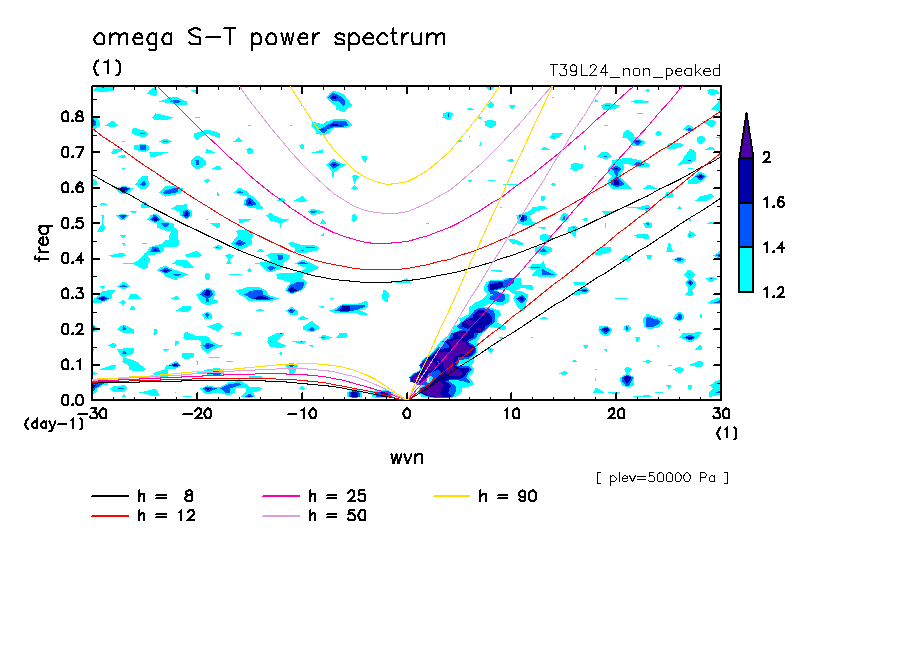 omega S-T power spectrum

(1)

T39L24_non_peaked

freq

0.8
0.7
0.6
0.5
0.4
0.3
0.2
0.1
0.0

(day-1)

-30 -20 -10 0 10 20 30

(1)

wvn

2
1.6
1.4
1.2

[ plev=50000 Pa ]

h = 8
h = 12
h = 25
h = 50
h = 90